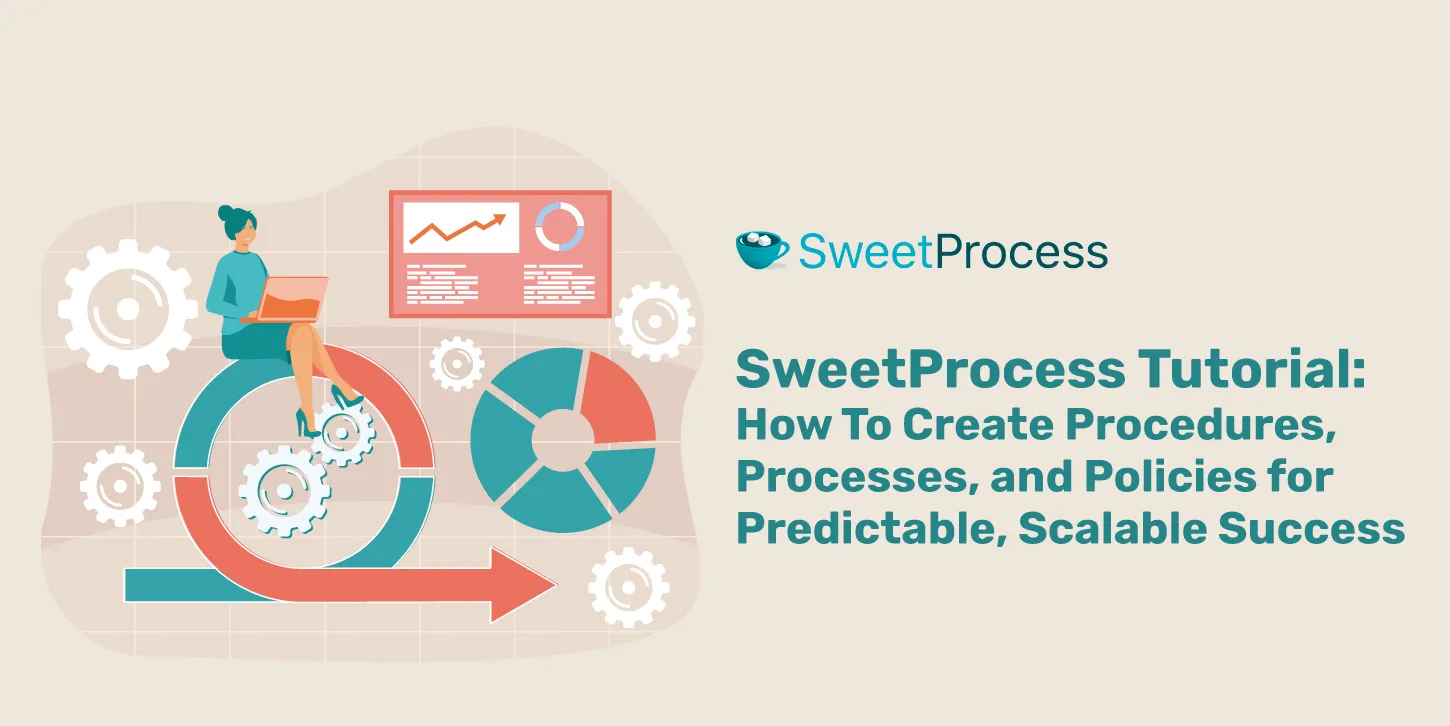 SweetProcess

SweetProcess Tutorial: How To Create Procedures, Processes, and Policies for Predictable, Scalable Success